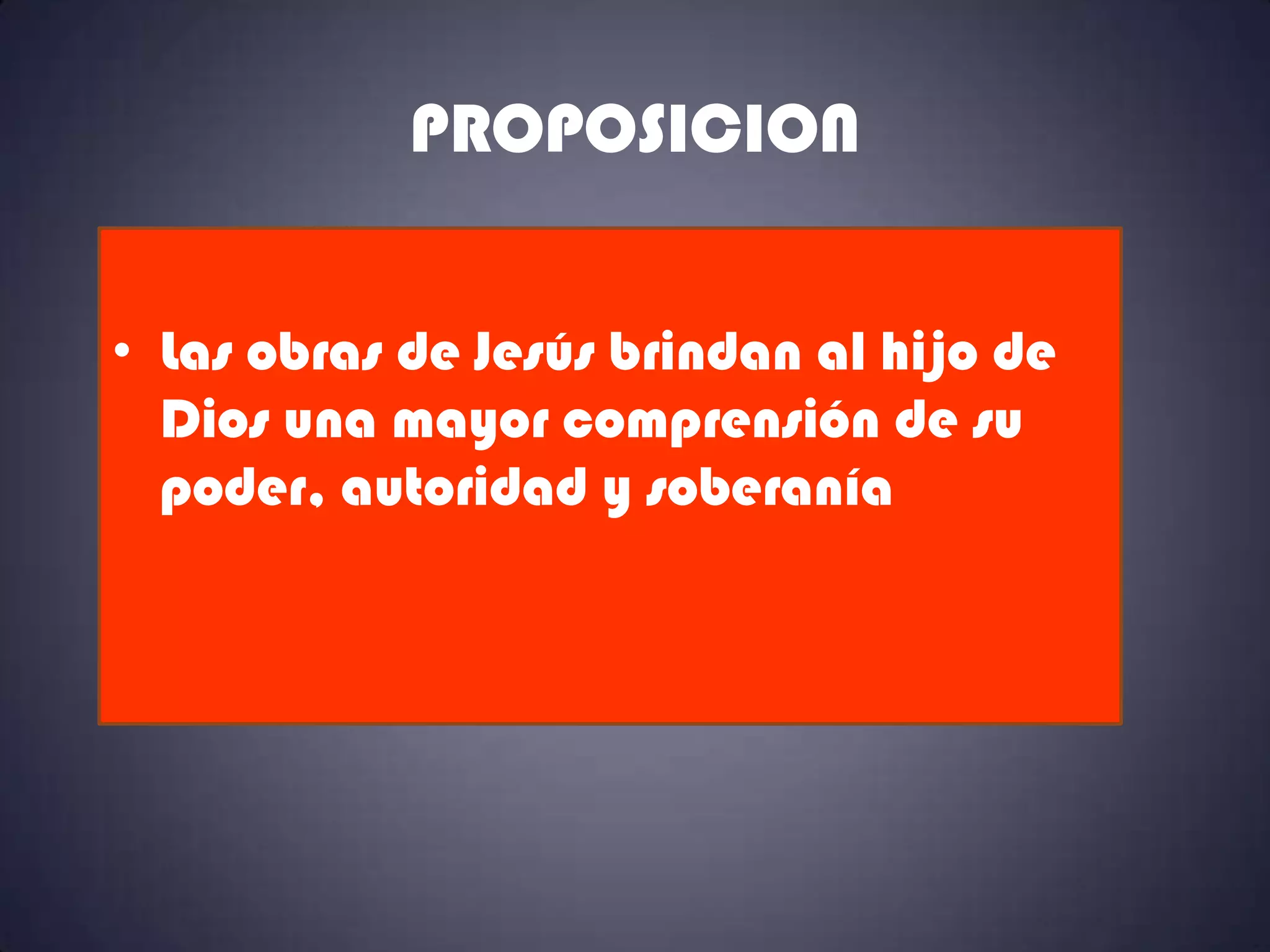 PROPOSICION

• Las obras de Jesús brindan al hijo de Dios una mayor comprensión de su poder, autoridad y soberanía